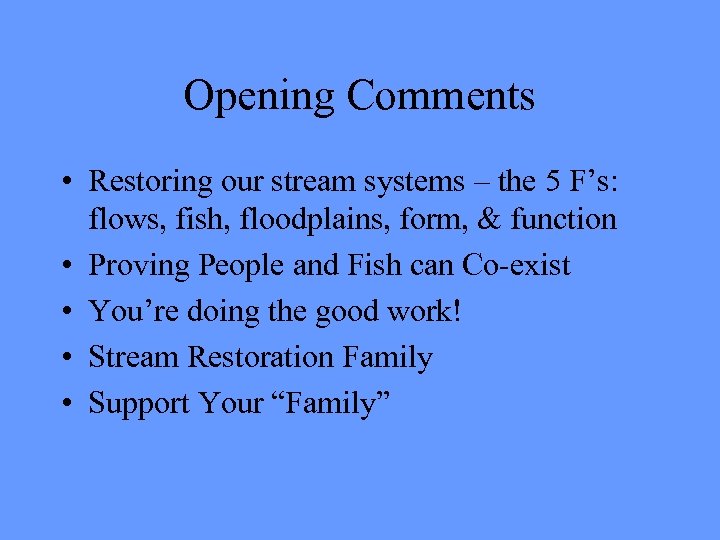 Opening Comments

• Restoring our stream systems – the 5 F’s: flows, fish, floodplains, form, & function
• Proving People and Fish can Co-exist
• You’re doing the good work!
• Stream Restoration Family
• Support Your “Family”